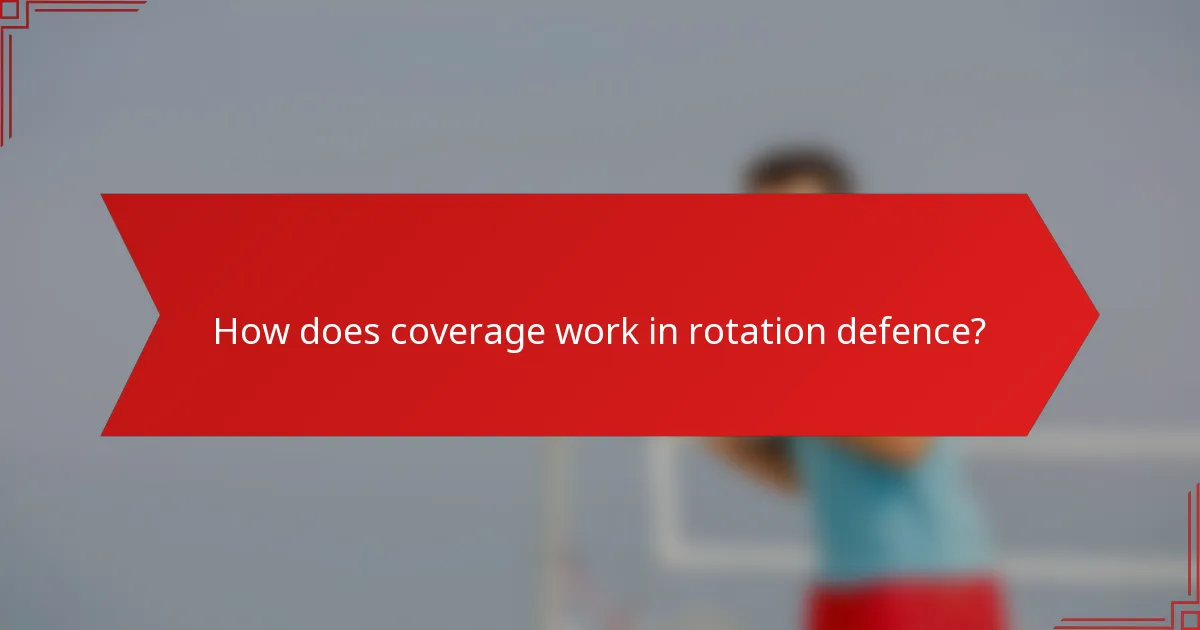 How does coverage work in rotation defence?